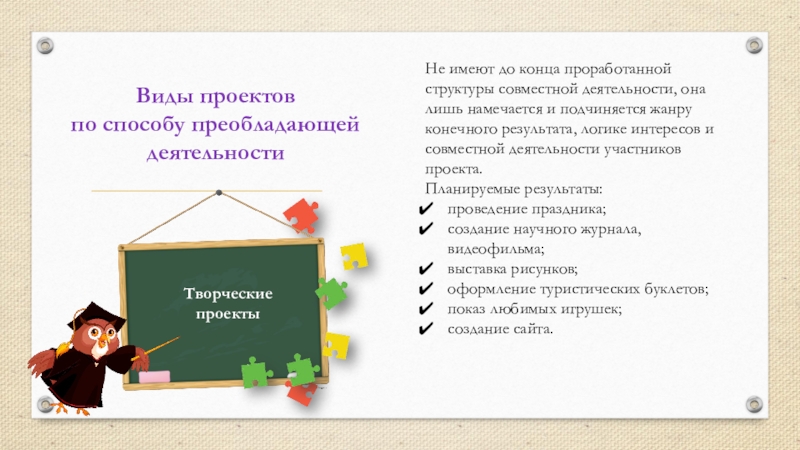 Виды проектов
по способу преобладающей
деятельности

Творческие
проекты

Не имеют до конца проработанной структуры совместной деятельности, она лишь намечается и подчиняется жанру конечного результата, логике интересов и совместной деятельности участников проекта.

Планируемые результаты:
✔ проведение праздника;
✔ создание научного журнала, видеофильма;
✔ выставка рисунков;
✔ оформление туристических буклетов;
✔ показ любимых игрушек;
✔ создание сайта.